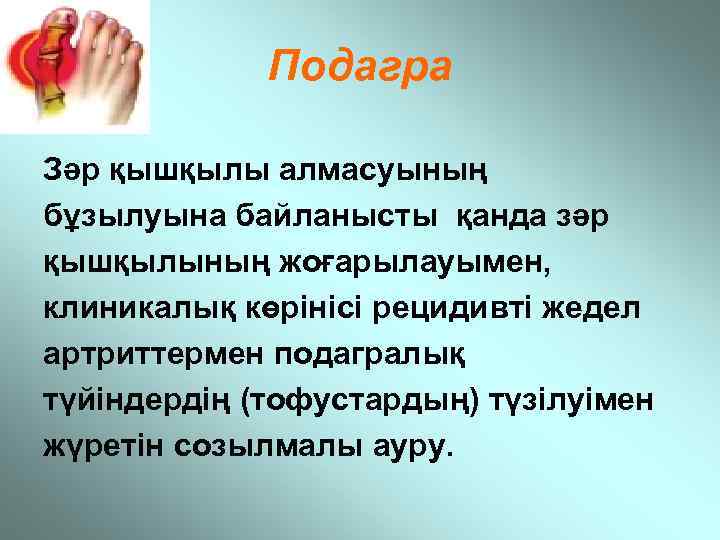 Подагра

Зәр қышқылы алмасуының бұзылуына байланысты қанда зәр қышқылының жоғарылауымен, клиникалық көрінісі рецидивті жедел артриттермен подагралық түйіндердің (тофустардың) түзілуімен жүретін созылмалы ауру.